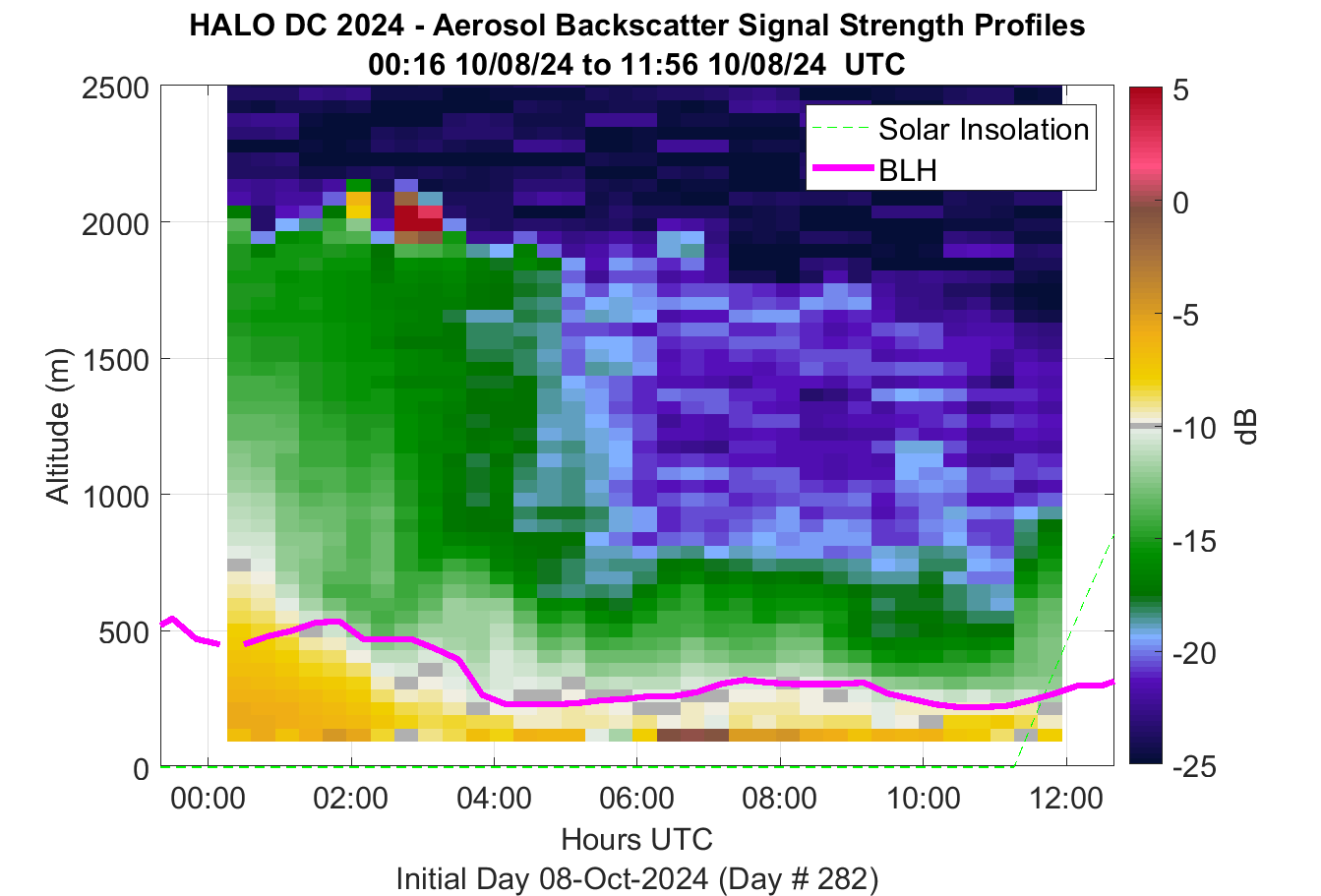 HALO DC 2024 - Aerosol Backscatter Signal Strength Profiles
00:16 10/08/24 to 11:56 10/08/24 UTC

Solar Insolation
BLH

Altitude (m)
2500
2000
1500
1000
500
0

00:00
02:00
04:00
06:00
08:00
10:00
12:00

Hours UTC
Initial Day 08-Oct-2024 (Day # 282)

5
0
-5
-10
-15
-20
-25
dB